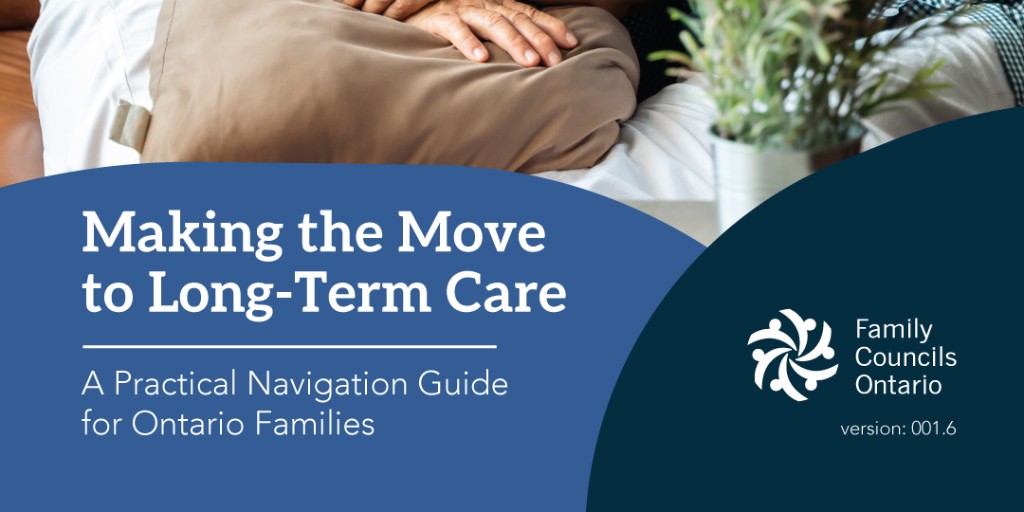 Making the Move to Long-Term Care

A Practical Navigation Guide for Ontario Families

Family Councils Ontario

version: 001.6